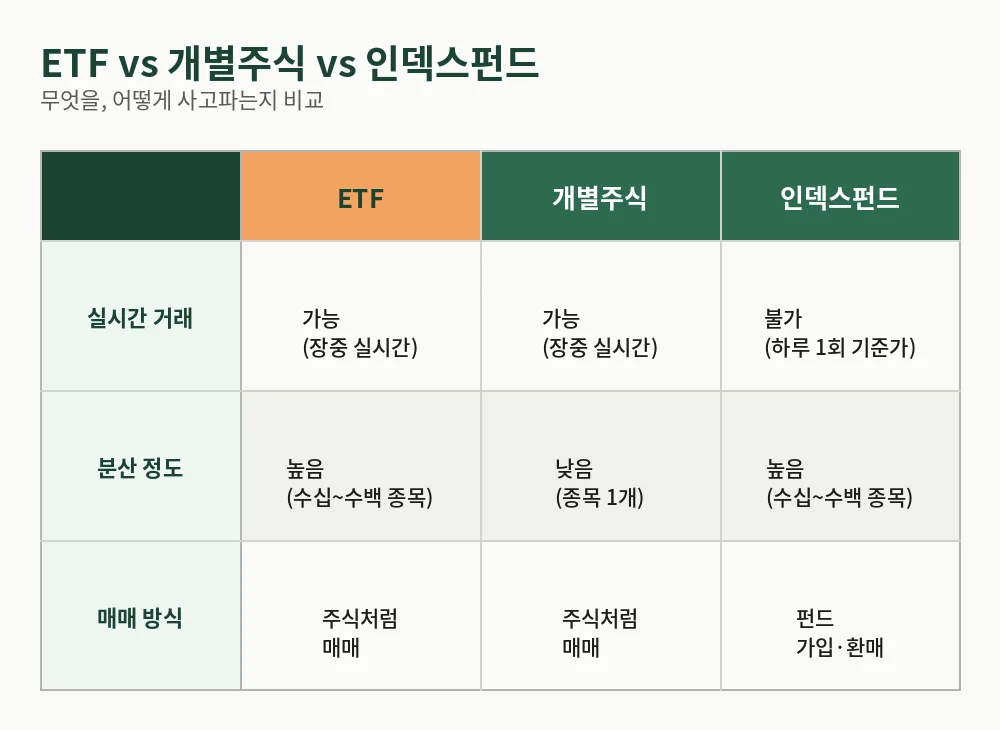 ETF vs 개별주식 vs 인덱스펀드
무엇을, 어떻게 사고파는지 비교

|  | ETF | 개별주식 | 인덱스펀드 |
|---|---|---|---|
| 실시간 거래 | 가능 (장중 실시간) | 가능 (장중 실시간) | 불가 (하루 1회 기준가) |
| 분산 정도 | 높음 (수십~수백 종목) | 낮음 (종목 1개) | 높음 (수십~수백 종목) |
| 매매 방식 | 주식처럼 매매 | 주식처럼 매매 | 펀드 가입·환매 |